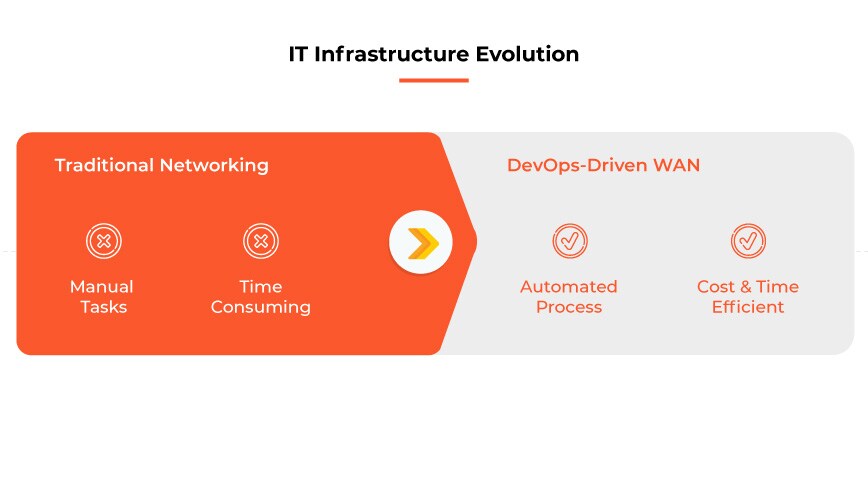 IT Infrastructure Evolution

Traditional Networking

Manual Tasks

Time Consuming

DevOps-Driven WAN

Automated Process

Cost & Time Efficient